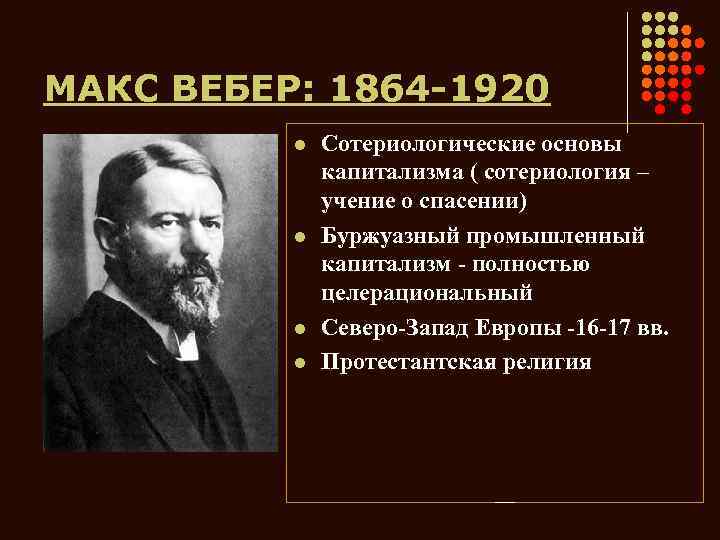 МАКС ВЕБЕР: 1864-1920

- Сотериологические основы капитализма ( сотериология – учение о спасении)
- Буржуазный промышленный капитализм - полностью целерациональный
- Северо-Запад Европы -16-17 вв.
- Протестантская религия